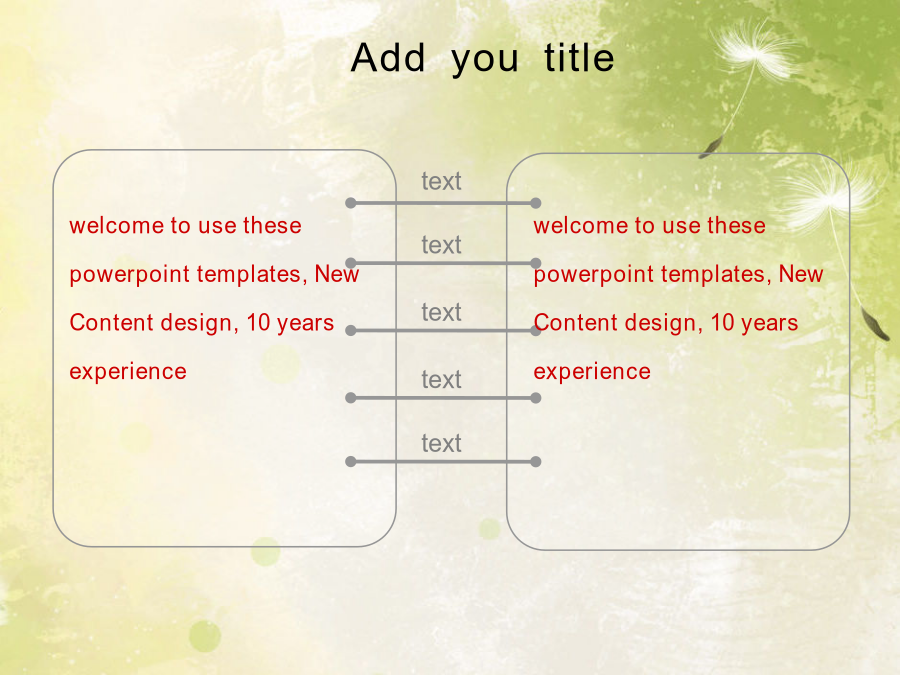 Add you title

welcome to use these powerpoint templates, New Content design, 10 years experience

text

text

text

text

text

welcome to use these powerpoint templates, New Content design, 10 years experience